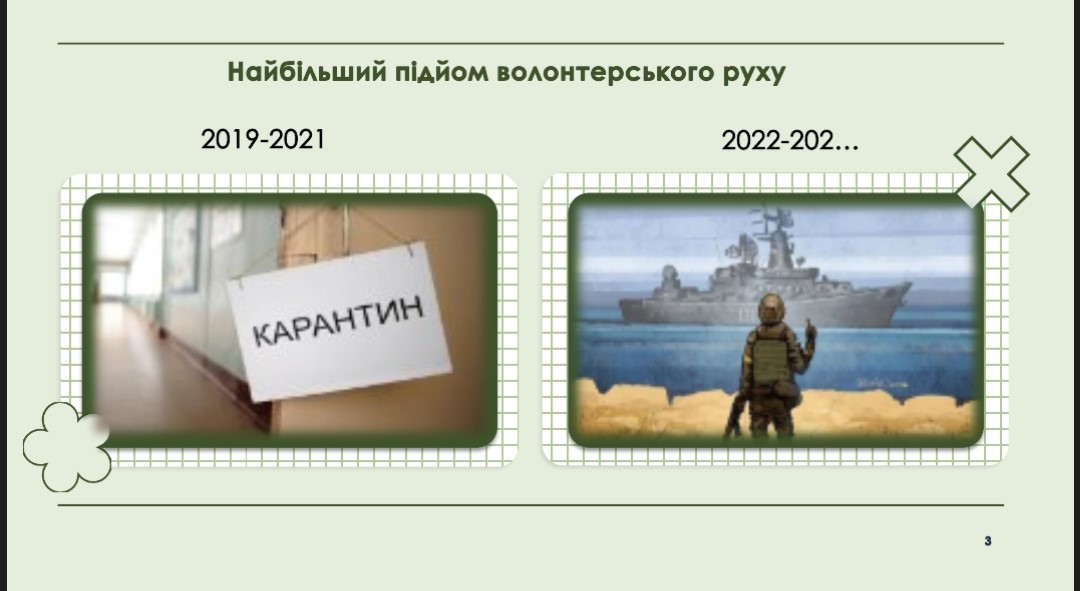 Найбільший підйом волонтерського руху

2019-2021

2022-202…

КАРАНТИН

3